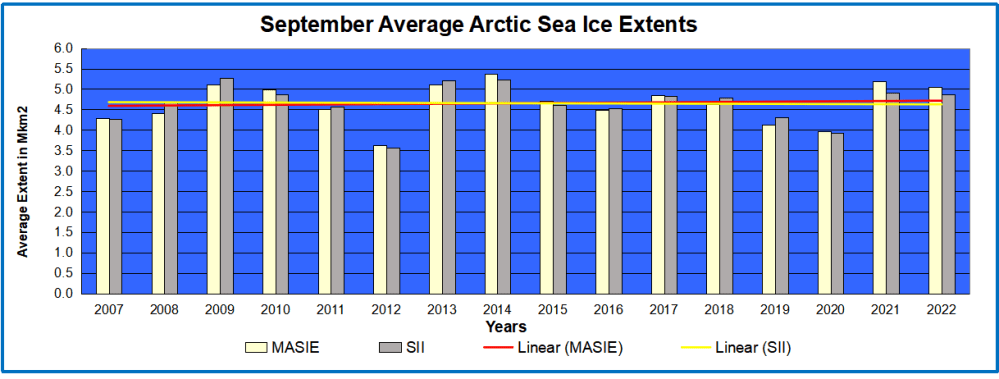 September Average Arctic Sea Ice Extents

Average Extent in Mkm2

6.0
5.5
5.0
4.5
4.0
3.5
3.0
2.5
2.0
1.5
1.0
0.5
0.0

2007 2008 2009 2010 2011 2012 2013 2014 2015 2016 2017 2018 2019 2020 2021 2022

Years

MASIE SII Linear (MASIE) Linear (SII)